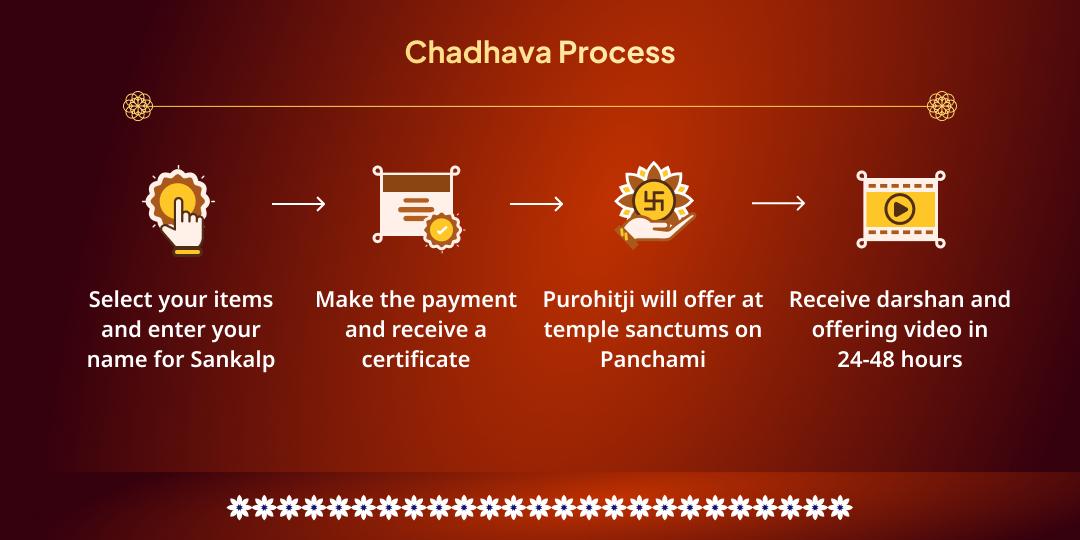 Chadhava Process

Select your items and enter your name for Sankalp

Make the payment and receive a certificate

Purohitji will offer at temple sanctums on Panchami

Receive darshan and offering video in 24-48 hours